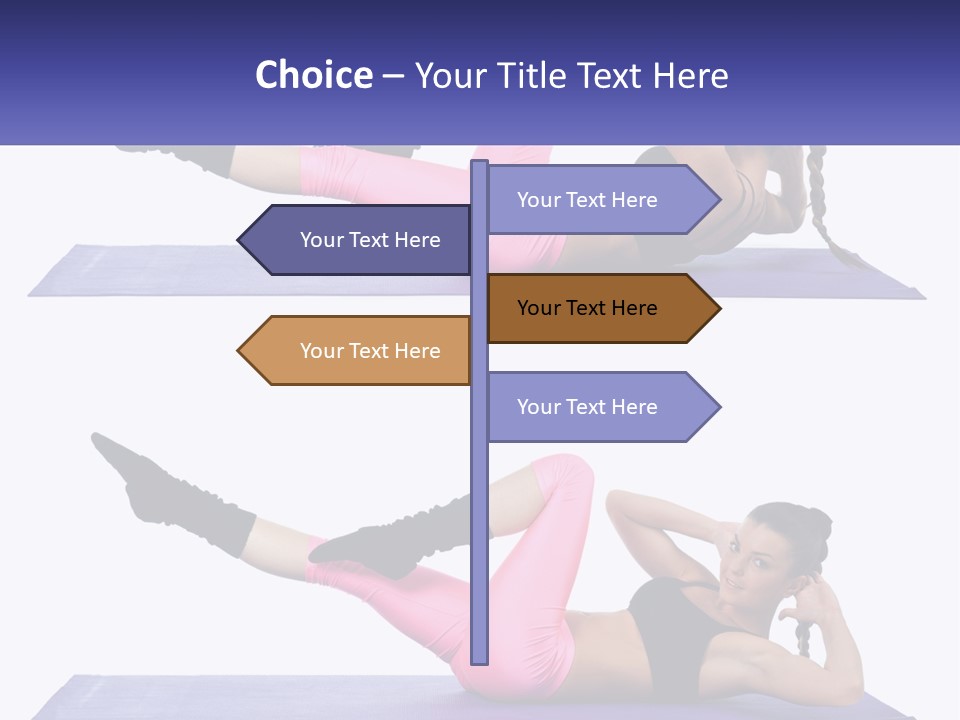 Choice – Your Title Text Here

Your Text Here

Your Text Here

Your Text Here

Your Text Here

Your Text Here